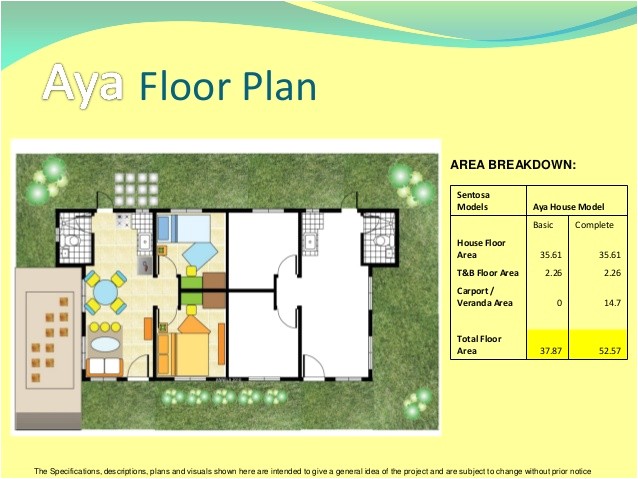 Aya Floor Plan

AREA BREAKDOWN:

| Sentosa Models | Aya House Model | |
|---|---|---|
| | Basic | Complete |
| House Floor Area | 35.61 | 35.61 |
| T&B Floor Area | 2.26 | 2.26 |
| Carport / Veranda Area | 0 | 14.7 |
| Total Floor Area | 37.87 | 52.57 |

The Specifications, descriptions, plans and visuals shown here are intended to give a general idea of the project and are subject to change without prior notice